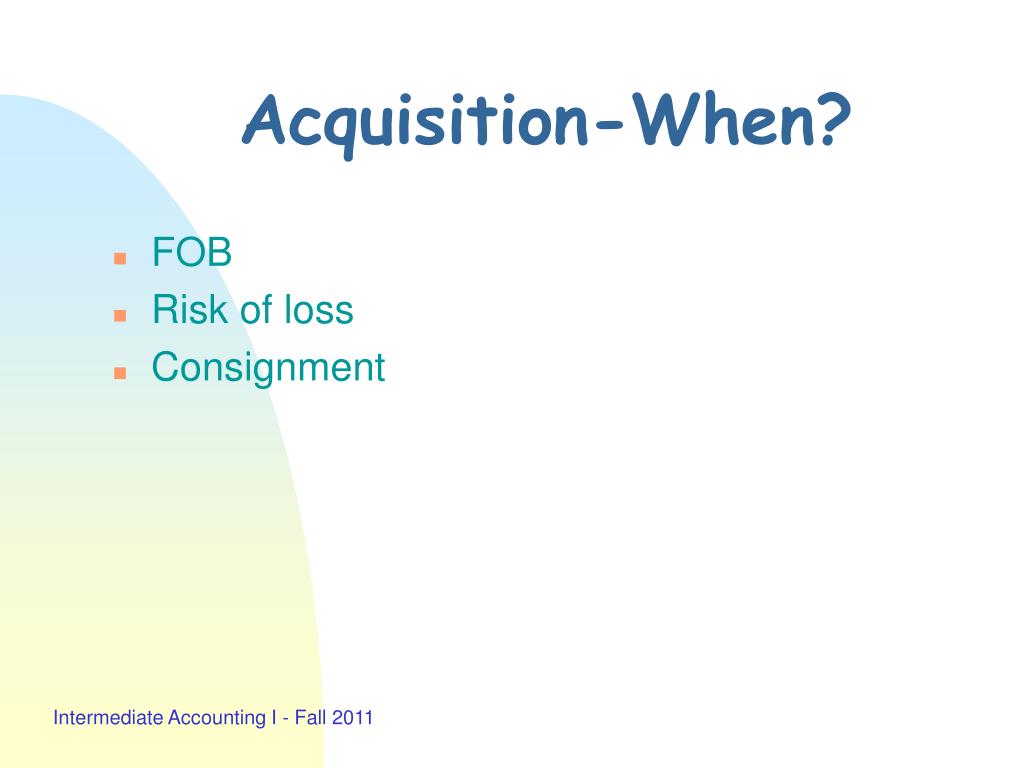 Acquisition-When?

- FOB
- Risk of loss
- Consignment

Intermediate Accounting I - Fall 2011